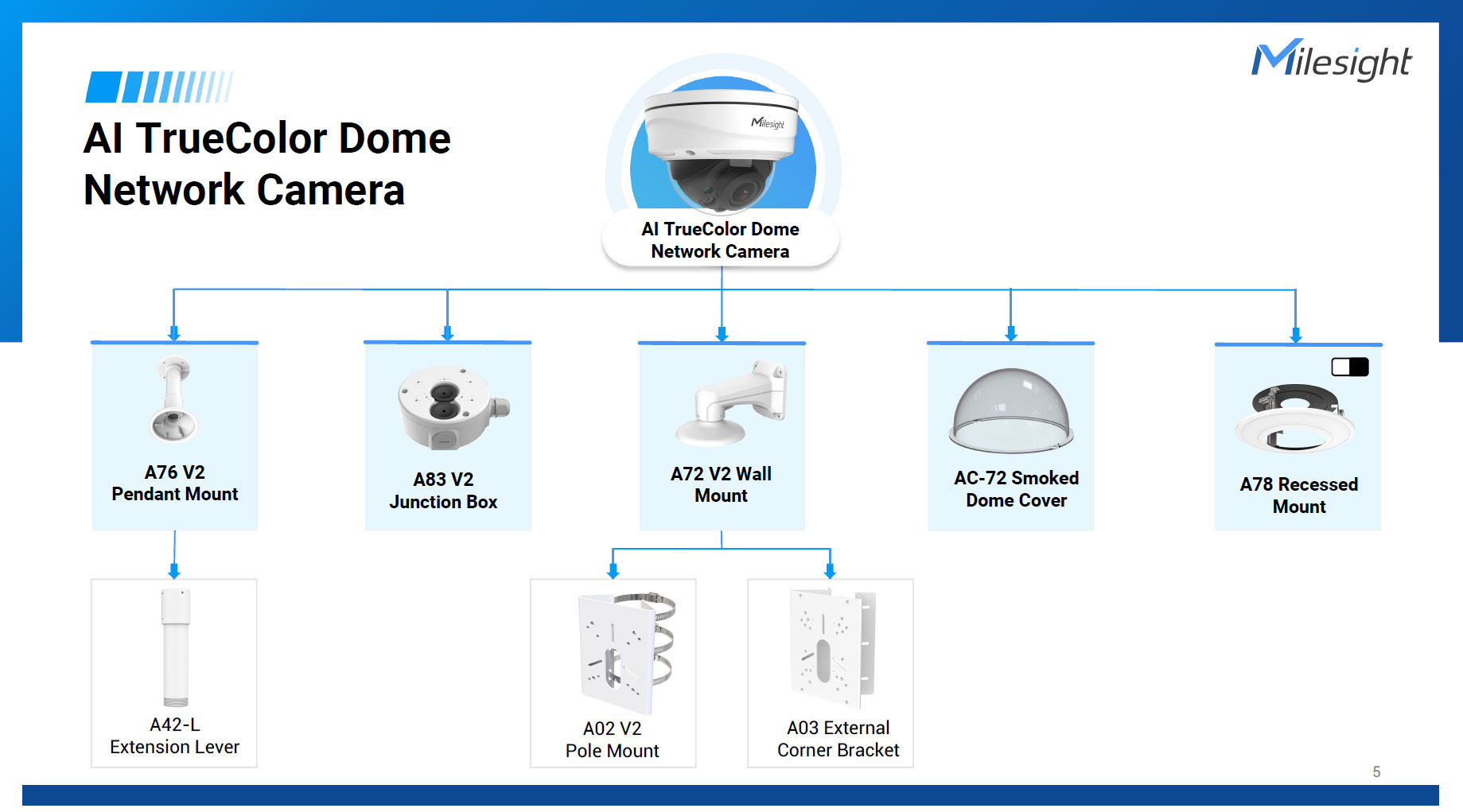 Milesight

AI TrueColor Dome Network Camera

Milesight

AI TrueColor Dome Network Camera

A76 V2 Pendant Mount

A83 V2 Junction Box

A72 V2 Wall Mount

AC-72 Smoked Dome Cover

A78 Recessed Mount

A42-L Extension Lever

A02 V2 Pole Mount

A03 External Corner Bracket

5